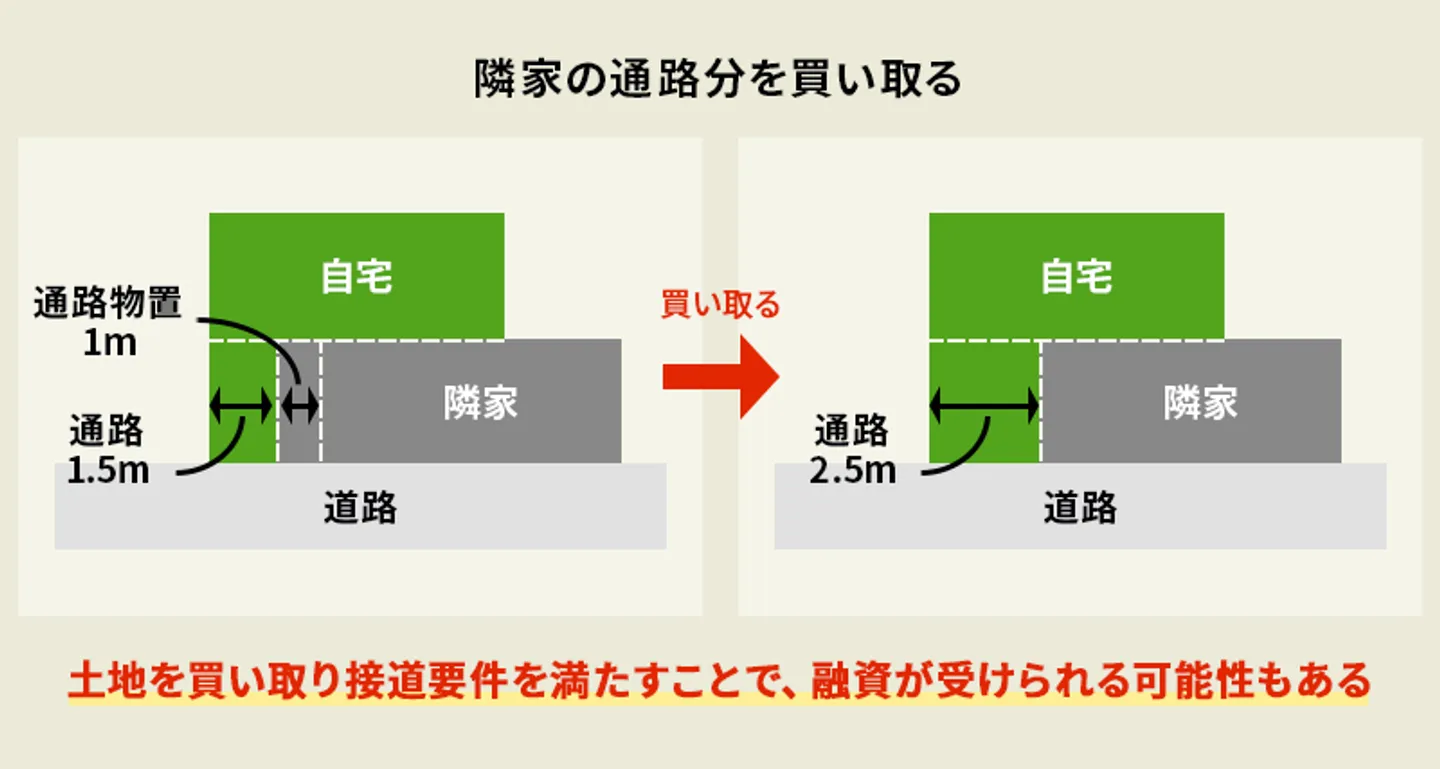 隣家の通路分を買い取る

自宅
通路物置
1m
隣家
通路
1.5m
道路

買い取る

自宅
隣家
通路
2.5m
道路

土地を買い取り接道要件を満たすことで、融資が受けられる可能性もある